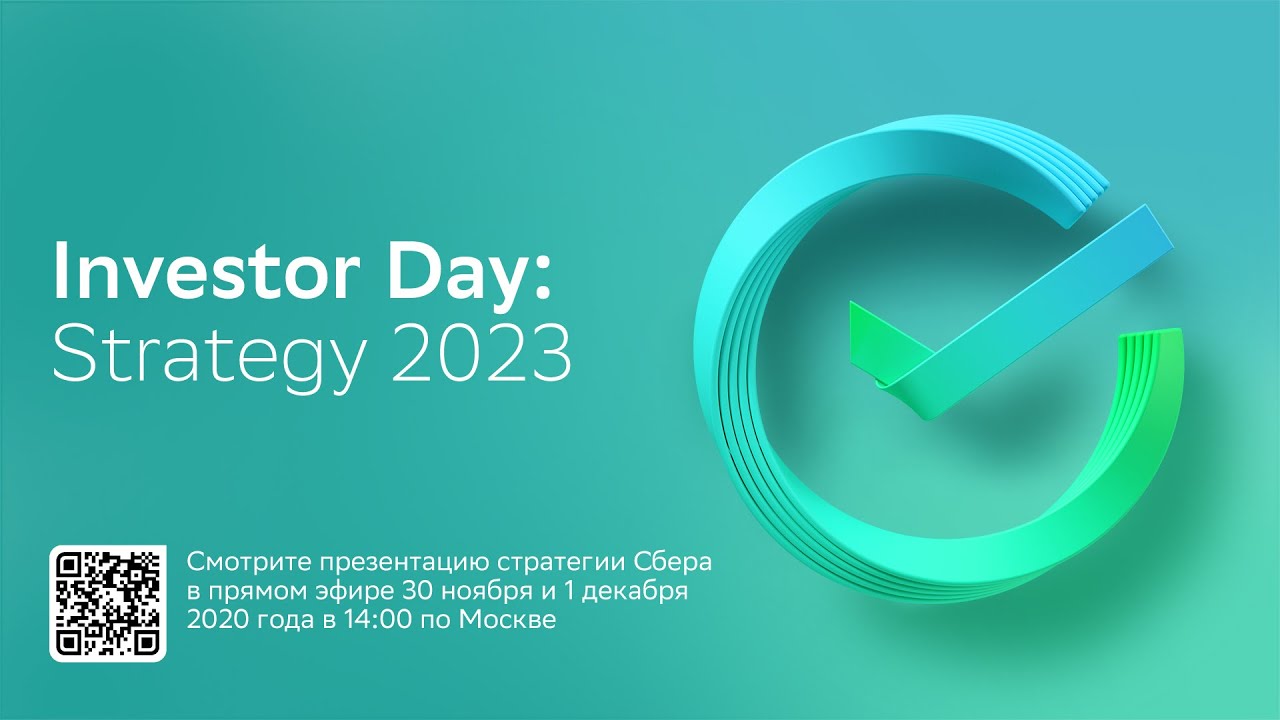 Investor Day:
Strategy 2023

Смотрите презентацию стратегии Сбера в прямом эфире 30 ноября и 1 декабря 2020 года в 14:00 по Москве